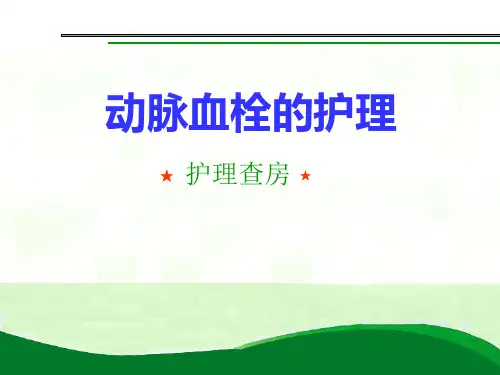 动脉血栓的护理

★ 护理查房 ★